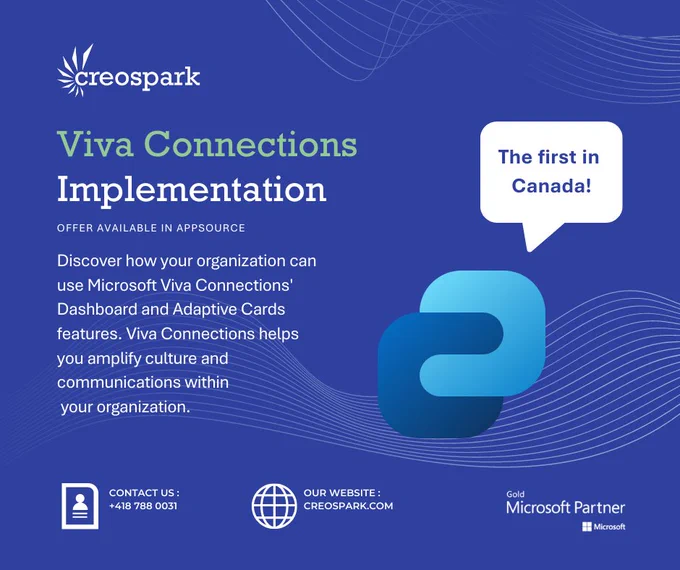 creospark

Viva Connections Implementation

OFFER AVAILABLE IN APPSOURCE

Discover how your organization can use Microsoft Viva Connections' Dashboard and Adaptive Cards features. Viva Connections helps you amplify culture and communications within your organization.

The first in Canada!

CONTACT US : +418 788 0031

OUR WEBSITE : CREOSPARK.COM

Gold
Microsoft Partner
Microsoft